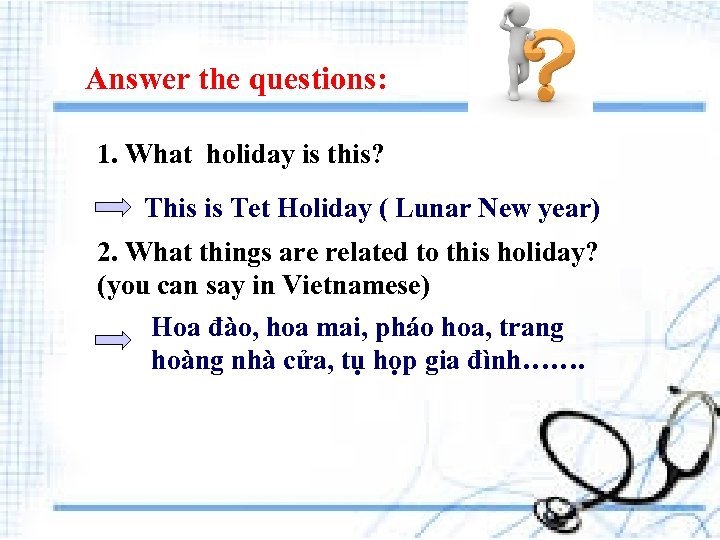 Answer the questions:

1. What holiday is this?

This is Tet Holiday ( Lunar New year)

2. What things are related to this holiday? (you can say in Vietnamese)

Hoa đào, hoa mai, pháo hoa, trang hoàng nhà cửa, tụ họp gia đình…….